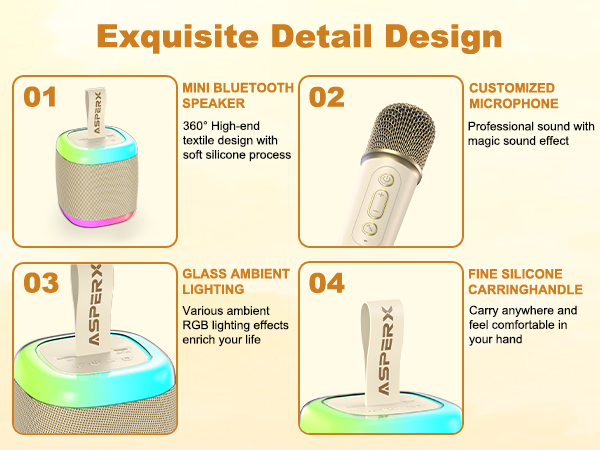 Exquisite Detail Design

01

ASPERX

MINI BLUETOOTH SPEAKER

360° High-end textile design with soft silicone process

02

CUSTOMIZED MICROPHONE

Professional sound with magic sound effect

03

ASPERX

GLASS AMBIENT LIGHTING

Various ambient RGB lighting effects enrich your life

04

ASPERX

FINE SILICONE CARRINGHANDLE

Carry anywhere and feel comfortable in your hand